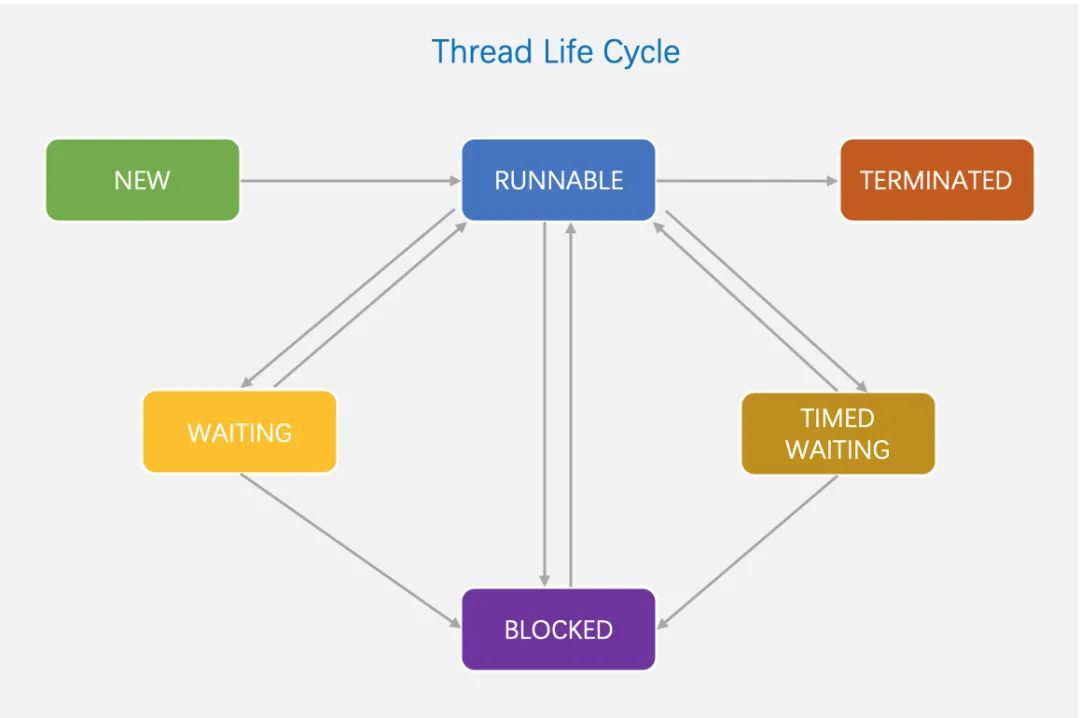 Thread Life Cycle

NEW

RUNNABLE

TERMINATED

WAITING

TIMED WAITING

BLOCKED